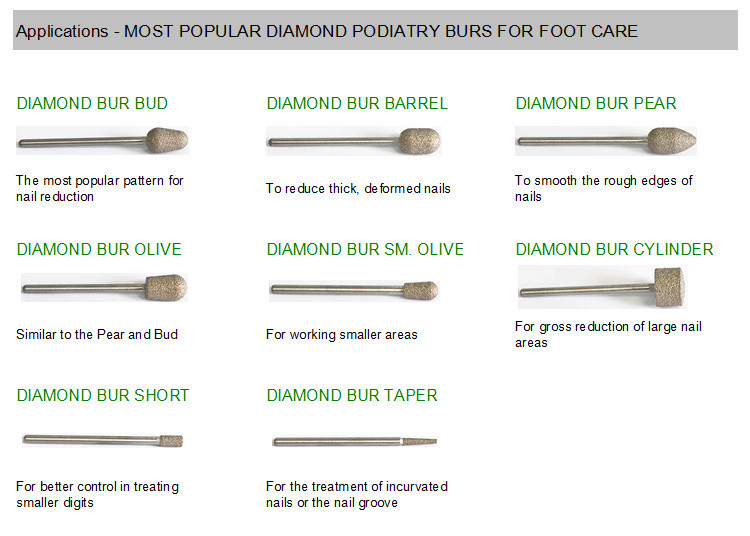 Applications - MOST POPULAR DIAMOND PODIATRY BURS FOR FOOT CARE

DIAMOND BUR BUD

The most popular pattern for nail reduction

DIAMOND BUR BARREL

To reduce thick, deformed nails

DIAMOND BUR PEAR

To smooth the rough edges of nails

DIAMOND BUR OLIVE

Similar to the Pear and Bud

DIAMOND BUR SM. OLIVE

For working smaller areas

DIAMOND BUR CYLINDER

For gross reduction of large nail areas

DIAMOND BUR SHORT

For better control in treating smaller digits

DIAMOND BUR TAPER

For the treatment of incurvated nails or the nail groove